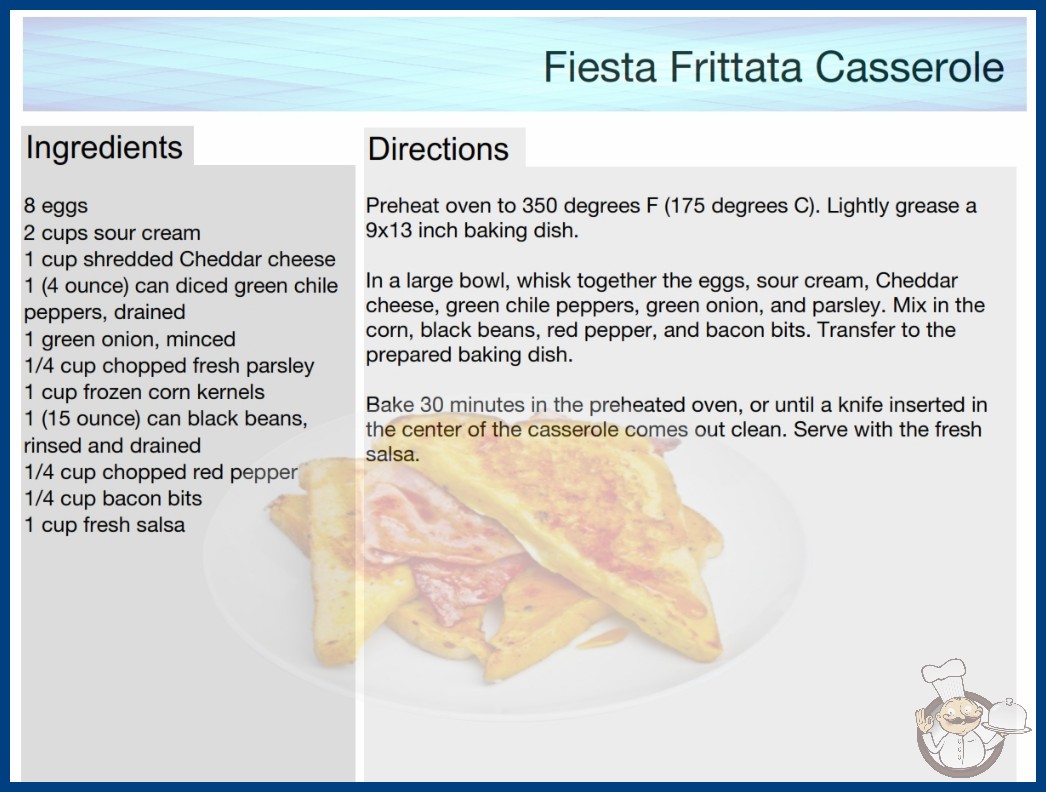 Fiesta Frittata Casserole

Ingredients

8 eggs
2 cups sour cream
1 cup shredded Cheddar cheese
1 (4 ounce) can diced green chile peppers, drained
1 green onion, minced
1/4 cup chopped fresh parsley
1 cup frozen corn kernels
1 (15 ounce) can black beans, rinsed and drained
1/4 cup chopped red pepper
1/4 cup bacon bits
1 cup fresh salsa

Directions

Preheat oven to 350 degrees F (175 degrees C). Lightly grease a 9x13 inch baking dish.

In a large bowl, whisk together the eggs, sour cream, Cheddar cheese, green chile peppers, green onion, and parsley. Mix in the corn, black beans, red pepper, and bacon bits. Transfer to the prepared baking dish.

Bake 30 minutes in the preheated oven, or until a knife inserted in the center of the casserole comes out clean. Serve with the fresh salsa.